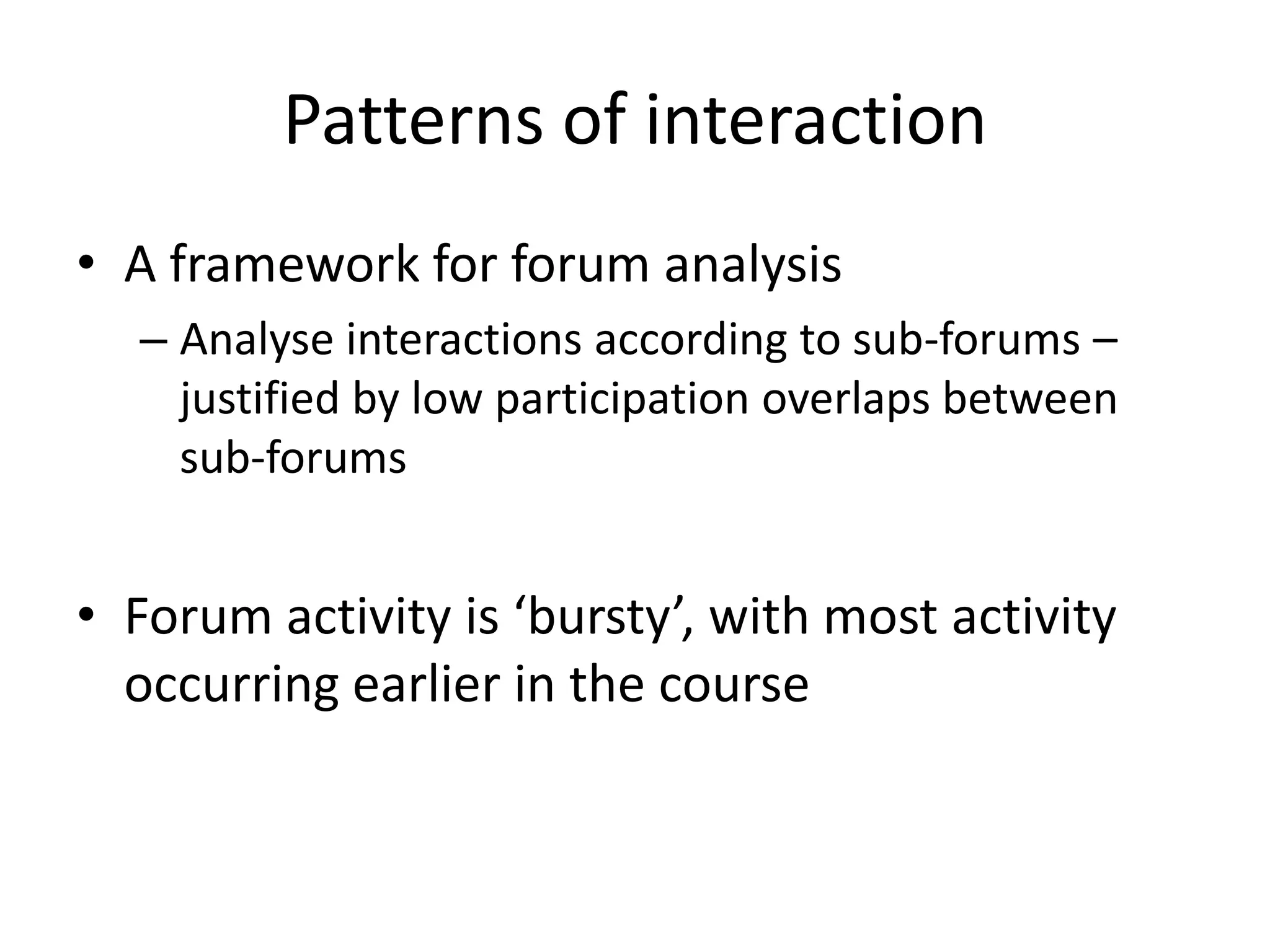 Patterns of interaction

• A framework for forum analysis
  – Analyse interactions according to sub-forums – justified by low participation overlaps between sub-forums

• Forum activity is ‘bursty’, with most activity occurring earlier in the course